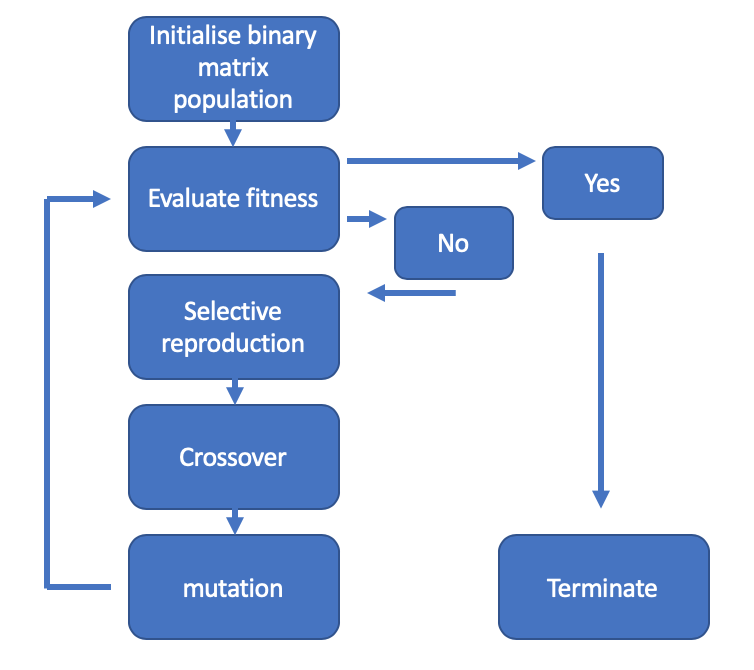 Initialise binary matrix population

Evaluate fitness

Yes

No

Selective reproduction

Crossover

mutation

Terminate